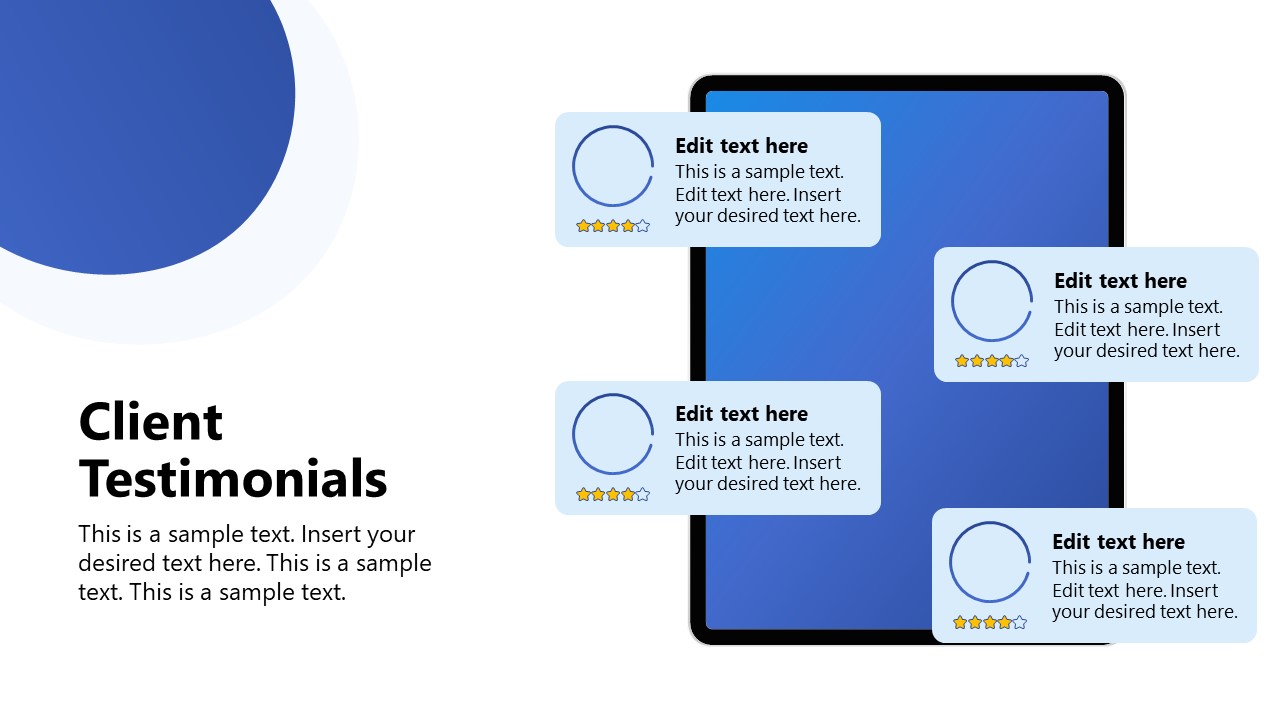 Client Testimonials

This is a sample text. Insert your desired text here. This is a sample text. This is a sample text.

Edit text here
This is a sample text. Edit text here. Insert your desired text here.

Edit text here
This is a sample text. Edit text here. Insert your desired text here.

Edit text here
This is a sample text. Edit text here. Insert your desired text here.

Edit text here
This is a sample text. Edit text here. Insert your desired text here.